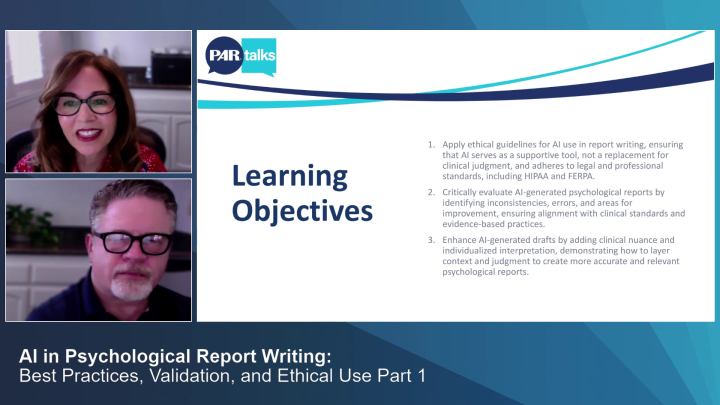 PAR talks

Learning Objectives

1. Apply ethical guidelines for AI use in report writing, ensuring that AI serves as a supportive tool, not a replacement for clinical judgment, and adheres to legal and professional standards, including HIPAA and FERPA.

2. Critically evaluate AI-generated psychological reports by identifying inconsistencies, errors, and areas for improvement, ensuring alignment with clinical standards and evidence-based practices.

3. Enhance AI-generated drafts by adding clinical nuance and individualized interpretation, demonstrating how to layer context and judgment to create more accurate and relevant psychological reports.

AI in Psychological Report Writing:
Best Practices, Validation, and Ethical Use Part 1